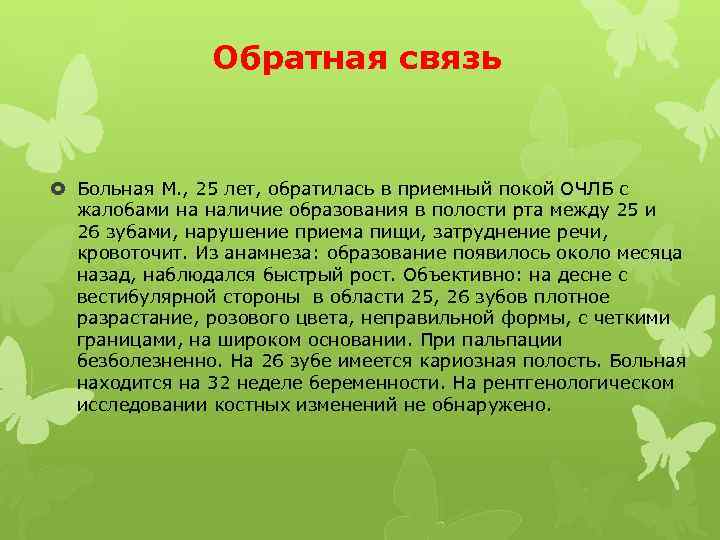 Обратная связь

Больная М., 25 лет, обратилась в приемный покой ОЧЛБ с жалобами на наличие образования в полости рта между 25 и 26 зубами, нарушение приема пищи, затруднение речи, кровоточит. Из анамнеза: образование появилось около месяца назад, наблюдался быстрый рост. Объективно: на десне с вестибулярной стороны  в области 25, 26 зубов плотное разрастание, розового цвета, неправильной формы, с четкими границами, на широком основании. При пальпации безболезненно. На 26 зубе имеется кариозная полость. Больная находится на 32 неделе беременности. На рентгенологическом исследовании костных изменений не обнаружено.